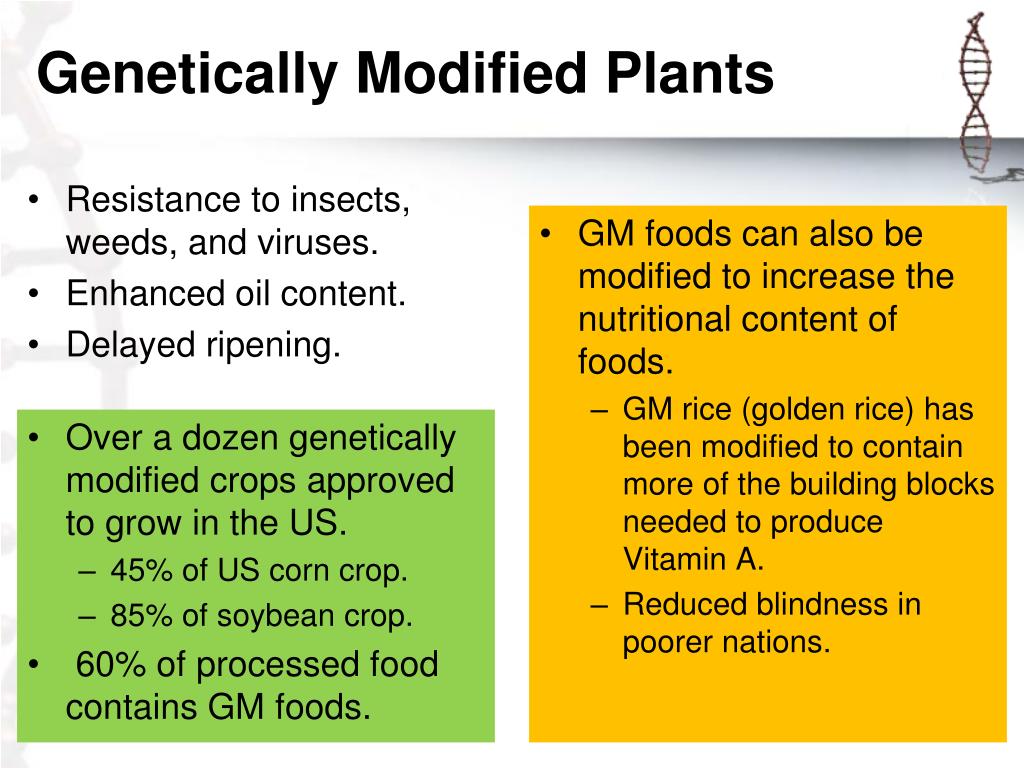 Genetically Modified Plants

• Resistance to insects, weeds, and viruses.
• Enhanced oil content.
• Delayed ripening.

• Over a dozen genetically modified crops approved to grow in the US.
– 45% of US corn crop.
– 85% of soybean crop.
• 60% of processed food contains GM foods.

• GM foods can also be modified to increase the nutritional content of foods.
– GM rice (golden rice) has been modified to contain more of the building blocks needed to produce Vitamin A.
– Reduced blindness in poorer nations.